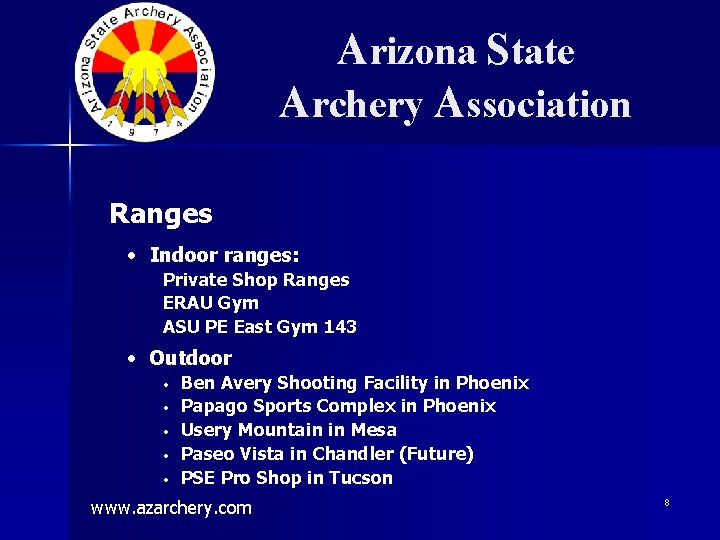 Arizona State Archery Association
1 9 7 4

Arizona State Archery Association

Ranges

• Indoor ranges:
Private Shop Ranges
ERAU Gym
ASU PE East Gym 143

• Outdoor
• Ben Avery Shooting Facility in Phoenix
• Papago Sports Complex in Phoenix
• Usery Mountain in Mesa
• Paseo Vista in Chandler (Future)
• PSE Pro Shop in Tucson

www.azarchery.com

8